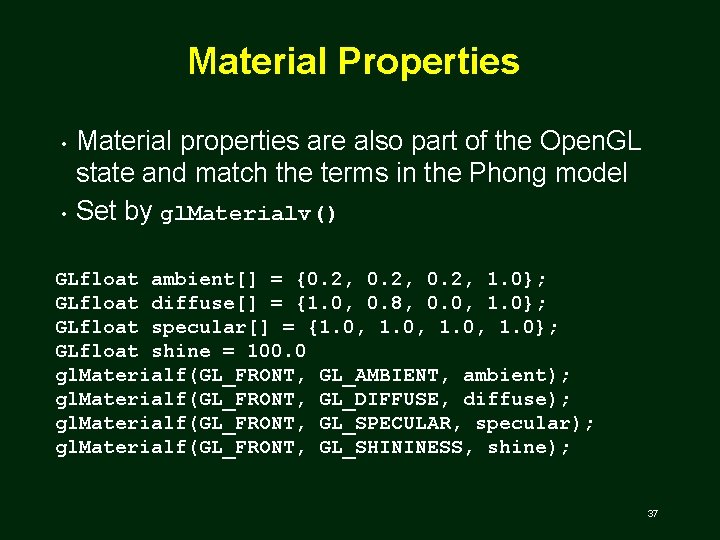 Material Properties

• Material properties are also part of the OpenGL state and match the terms in the Phong model

• Set by glMaterialv()

GLfloat ambient[] = {0.2, 0.2, 0.2, 1.0};
GLfloat diffuse[] = {1.0, 0.8, 0.0, 1.0};
GLfloat specular[] = {1.0, 1.0, 1.0, 1.0};
GLfloat shine = 100.0
glMaterialf(GL_FRONT, GL_AMBIENT, ambient);
glMaterialf(GL_FRONT, GL_DIFFUSE, diffuse);
glMaterialf(GL_FRONT, GL_SPECULAR, specular);
glMaterialf(GL_FRONT, GL_SHININESS, shine);

37